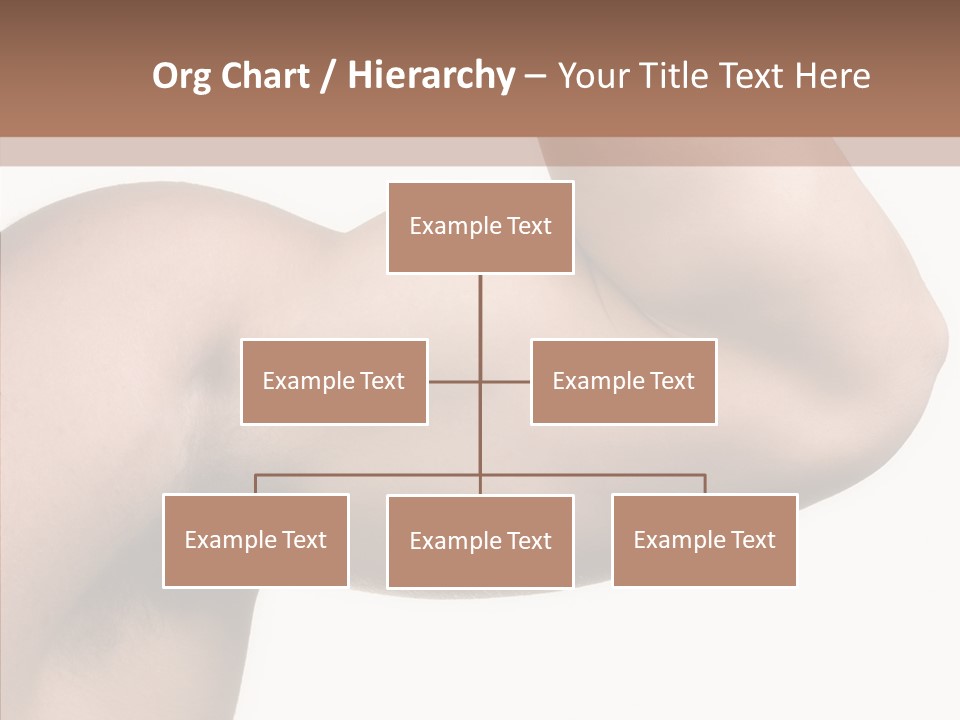 Org Chart / Hierarchy – Your Title Text Here

Example Text

Example Text

Example Text

Example Text

Example Text

Example Text